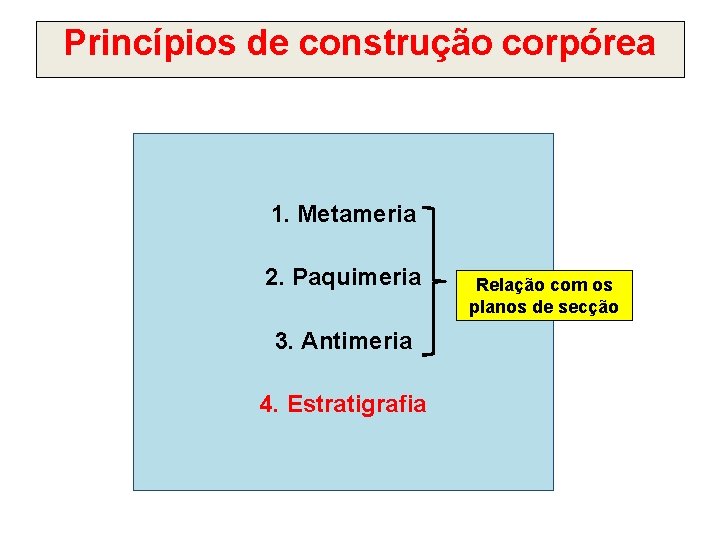 Princípios de construção corpórea

1. Metameria

2. Paquimeria

3. Antimeria

Relação com os planos de secção

4. Estratigrafia